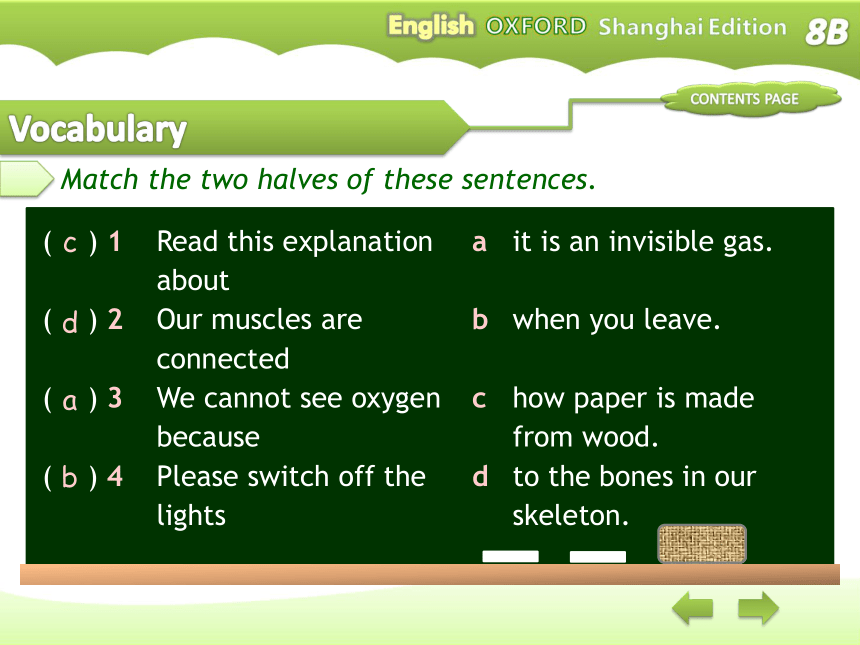 English OXFORD Shanghai Edition 8B

CONTENTS PAGE

Vocabulary

Match the two halves of these sentences.

( c ) 1 Read this explanation about
( d ) 2 Our muscles are connected
( a ) 3 We cannot see oxygen because
( b ) 4 Please switch off the lights

a it is an invisible gas.
b when you leave.
c how paper is made from wood.
d to the bones in our skeleton.